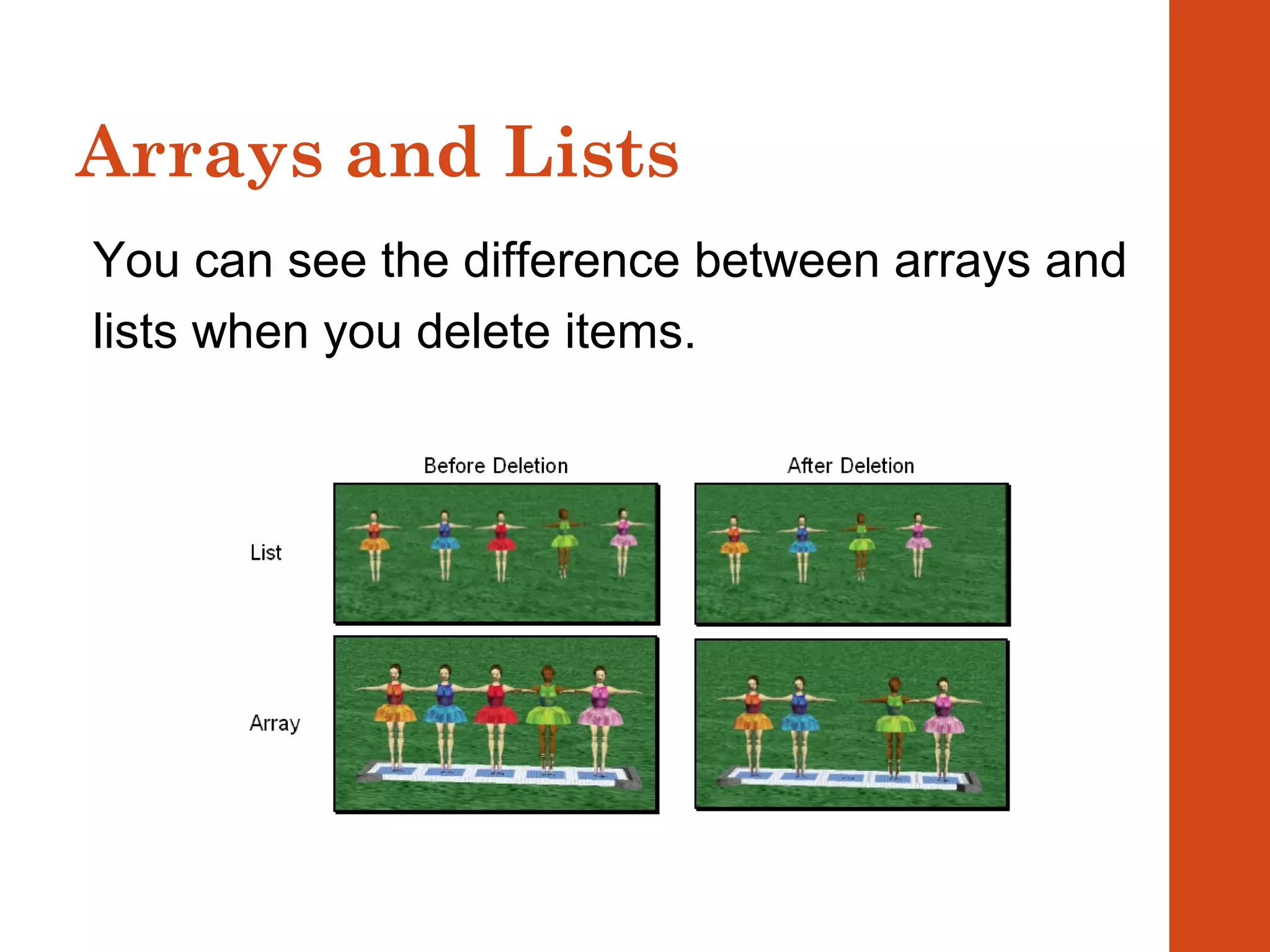 Arrays and Lists

You can see the difference between arrays and lists when you delete items.

Before Deletion

After Deletion

List

Array